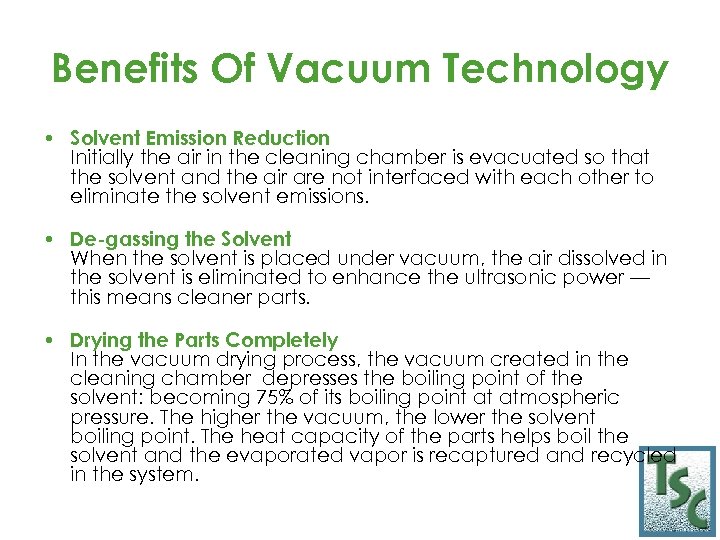 Benefits Of Vacuum Technology

• Solvent Emission Reduction
Initially the air in the cleaning chamber is evacuated so that the solvent and the air are not interfaced with each other to eliminate the solvent emissions.

• De-gassing the Solvent
When the solvent is placed under vacuum, the air dissolved in the solvent is eliminated to enhance the ultrasonic power — this means cleaner parts.

• Drying the Parts Completely
In the vacuum drying process, the vacuum created in the cleaning chamber depresses the boiling point of the solvent: becoming 75% of its boiling point at atmospheric pressure. The higher the vacuum, the lower the solvent boiling point. The heat capacity of the parts helps boil the solvent and the evaporated vapor is recaptured and recycled in the system.

TSC